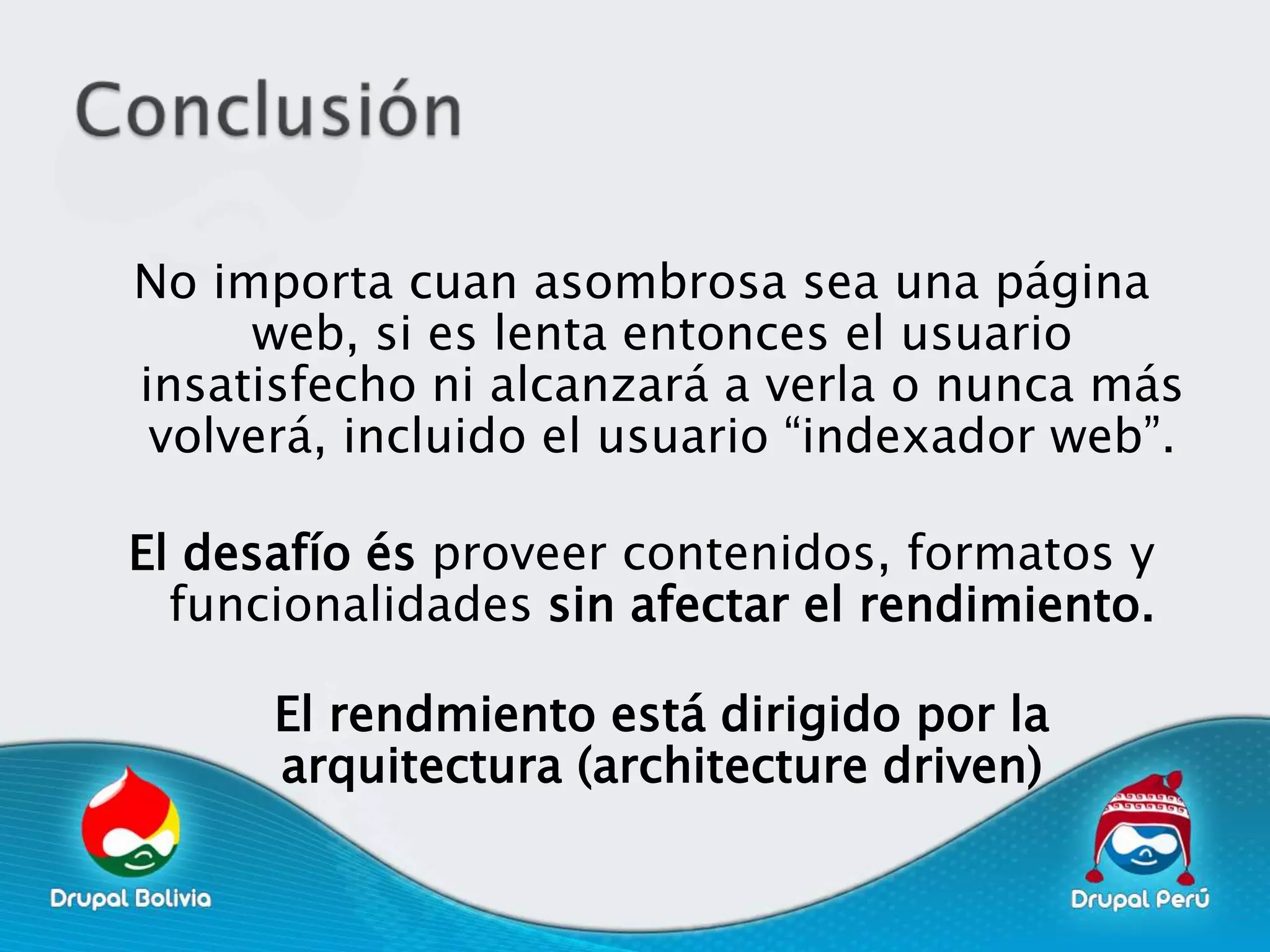 Conclusión

No importa cuan asombrosa sea una página web, si es lenta entonces el usuario insatisfecho ni alcanzará a verla o nunca más volverá, incluido el usuario “indexador web”.

El desafío és proveer contenidos, formatos y funcionalidades sin afectar el rendimiento.

El rendmiento está dirigido por la arquitectura (architecture driven)

Drupal Bolivia

Drupal Perú